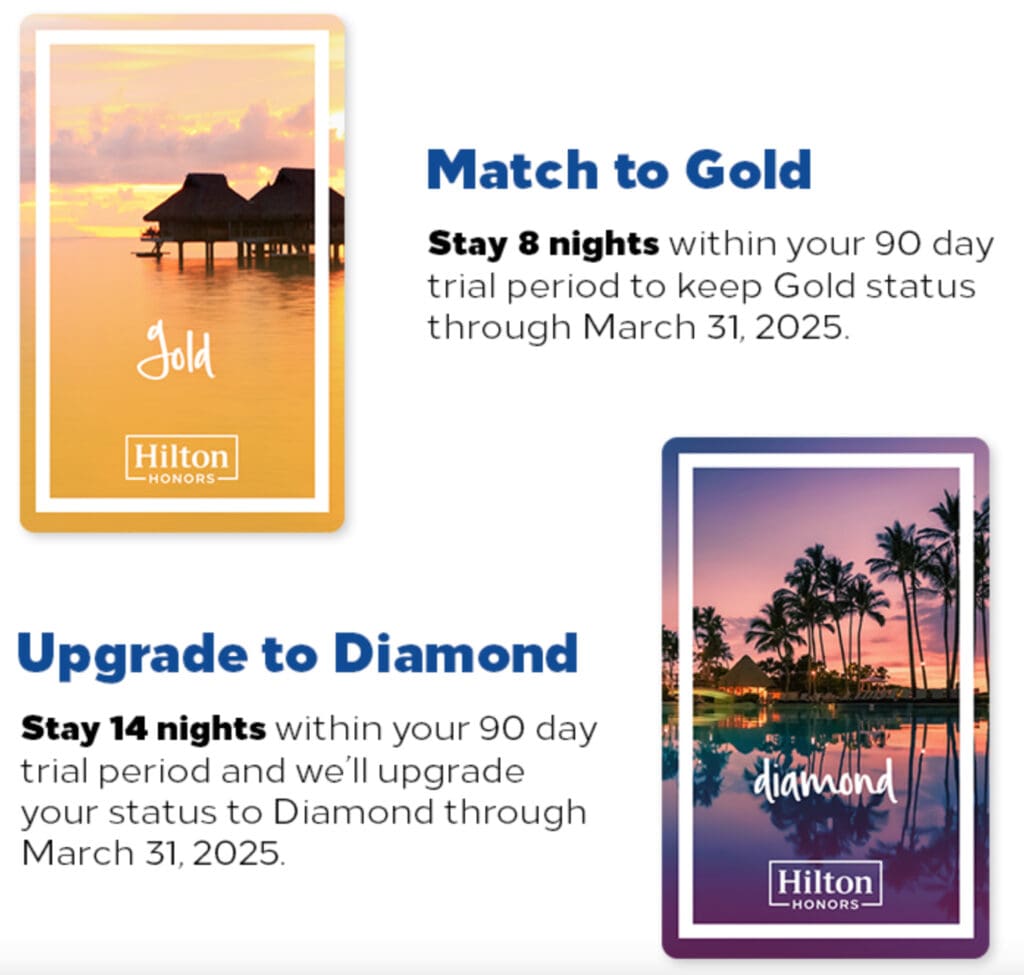 gold

Hilton
HONORS

Match to Gold

Stay 8 nights within your 90 day trial period to keep Gold status through March 31, 2025.

Upgrade to Diamond

Stay 14 nights within your 90 day trial period and we'll upgrade your status to Diamond through March 31, 2025.

diamond

Hilton
HONORS